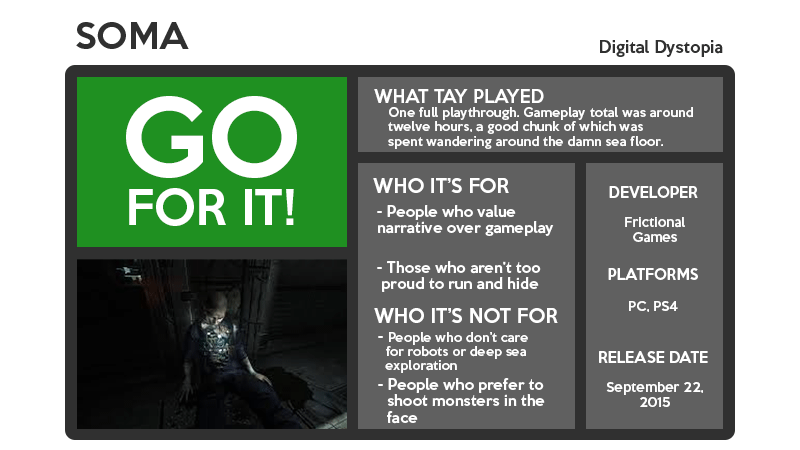 SOMA

Digital Dystopia

GO FOR IT!

WHAT TAY PLAYED
One full playthrough. Gameplay total was around twelve hours, a good chunk of which was spent wandering around the damn sea floor.

WHO IT'S FOR
- People who value narrative over gameplay

- Those who aren't too proud to run and hide

WHO IT'S NOT FOR
- People who don't care for robots or deep sea exploration
- People who prefer to shoot monsters in the face

DEVELOPER
Frictional Games

PLATFORMS
PC, PS4

RELEASE DATE
September 22, 2015